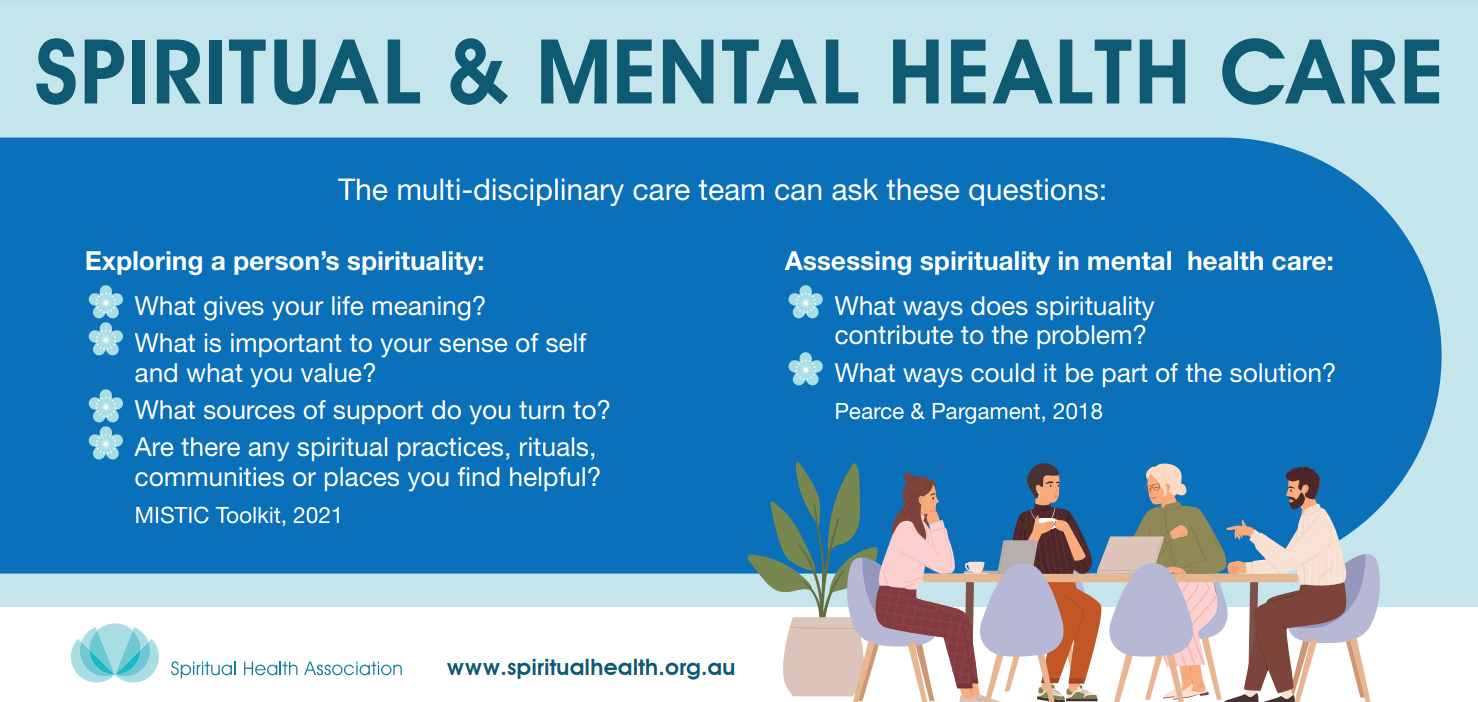 SPIRITUAL & MENTAL HEALTH CARE

The multi-disciplinary care team can ask these questions:

Exploring a person's spirituality:

What gives your life meaning?

What is important to your sense of self and what you value?

What sources of support do you turn to?

Are there any spiritual practices, rituals, communities or places you find helpful?

MISTIC Toolkit, 2021

Assessing spirituality in mental health care:

What ways does spirituality contribute to the problem?

What ways could it be part of the solution?

Pearce & Pargament, 2018

Spiritual Health Association

www.spiritualhealth.org.au